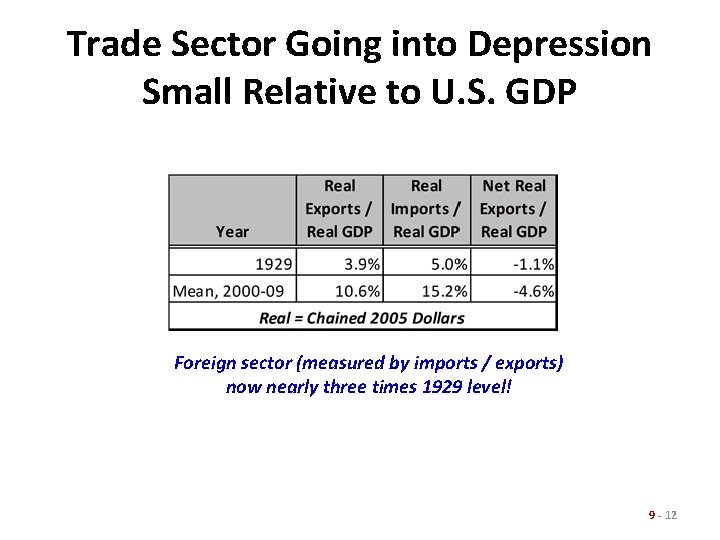 Trade Sector Going into Depression Small Relative to U.S. GDP

| Year | Real Exports / Real GDP | Real Imports / Real GDP | Net Real Exports / Real GDP |
|---|---|---|---|
| 1929 | 3.9% | 5.0% | -1.1% |
| Mean, 2000-09 | 10.6% | 15.2% | -4.6% |
| Real = Chained 2005 Dollars | | | |

Foreign sector (measured by imports / exports) now nearly three times 1929 level!

9 - 12